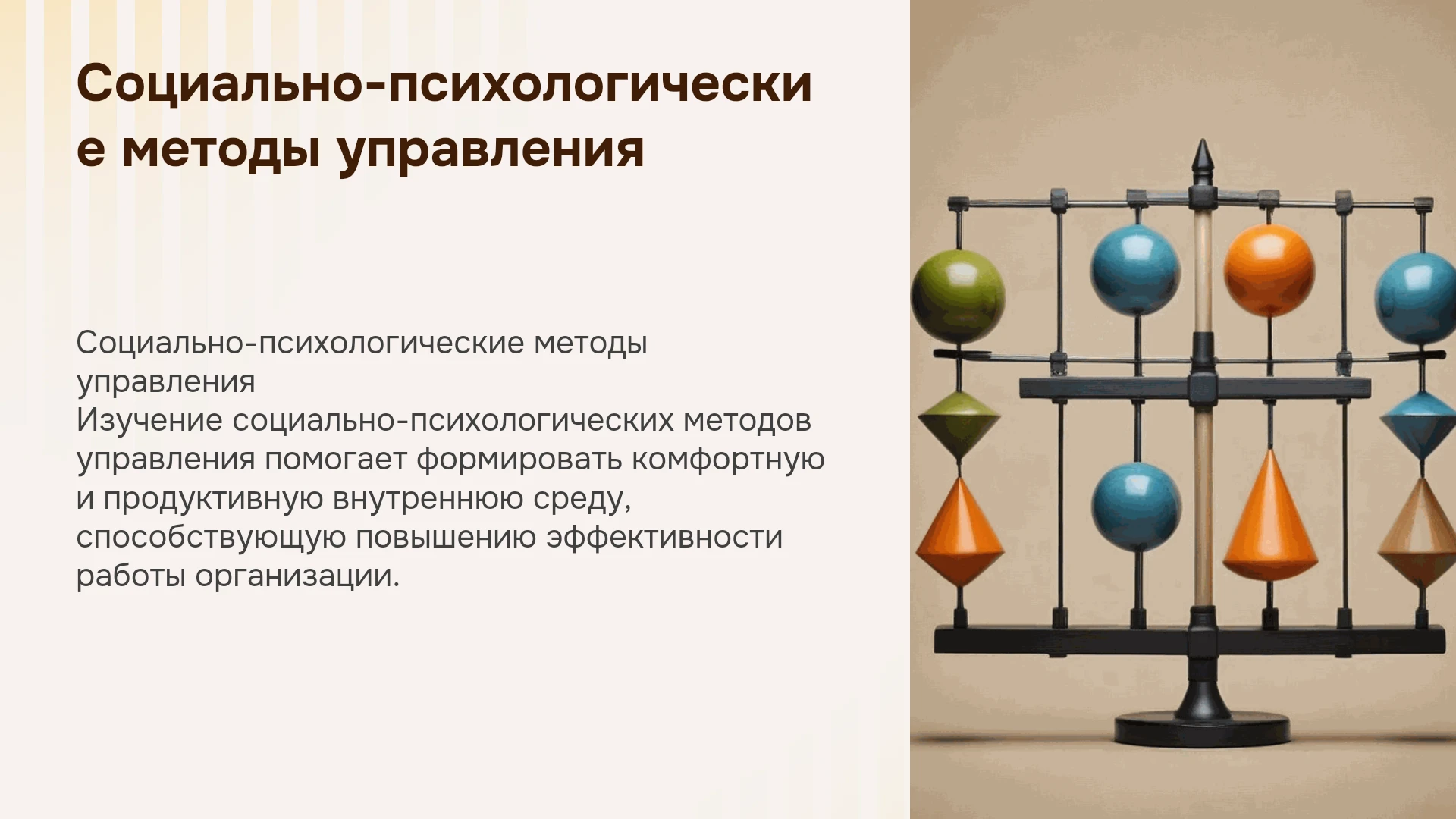 Социально-психологические методы управления

Социально-психологические методы управления

Изучение социально-психологических методов управления помогает формировать комфортную и продуктивную внутреннюю среду, способствующую повышению эффективности работы организации.